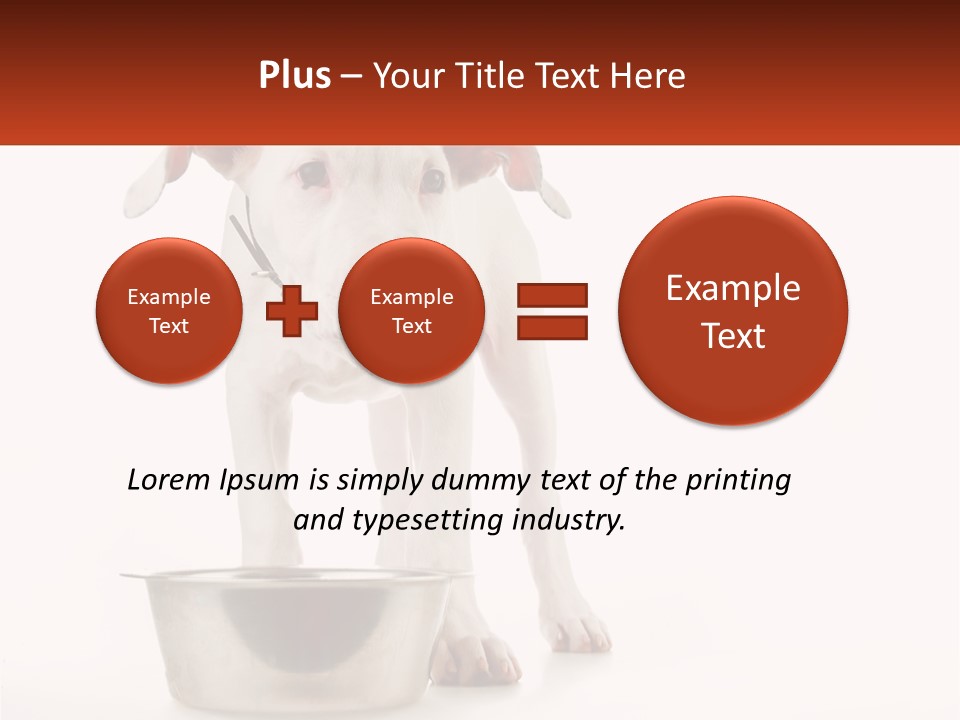 Plus – Your Title Text Here

Example Text

Example Text

Example Text

Lorem Ipsum is simply dummy text of the printing and typesetting industry.